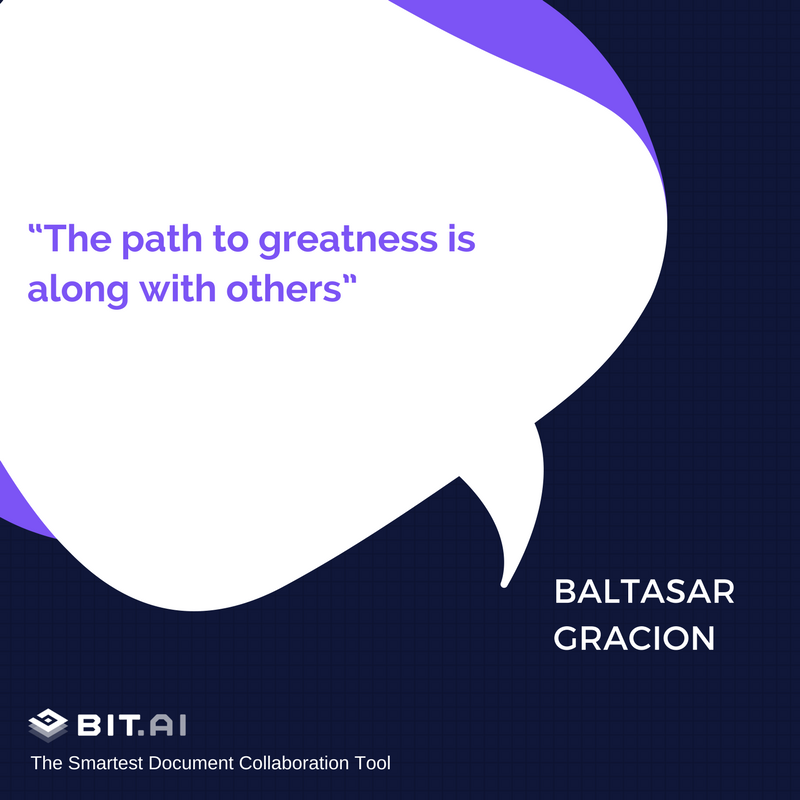 “The path to greatness is along with others”

BALTASAR GRACION

BIT.AI
The Smartest Document Collaboration Tool